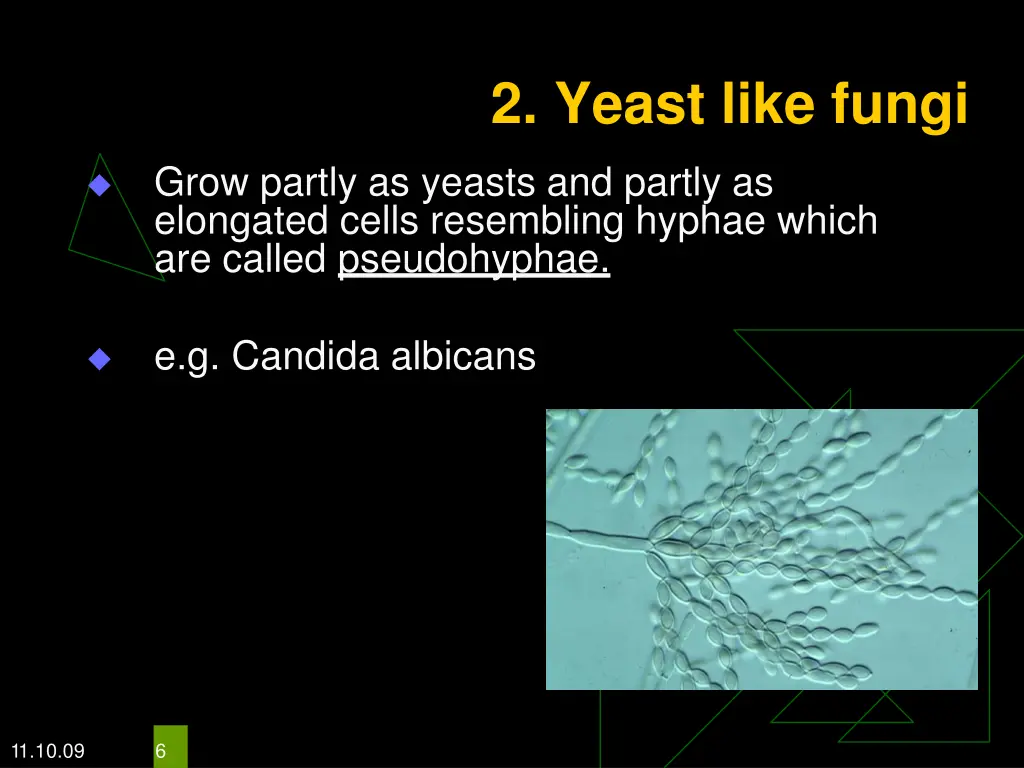 2. Yeast like fungi

Grow partly as yeasts and partly as elongated cells resembling hyphae which are called pseudohyphae.

e.g. Candida albicans

11.10.09

6